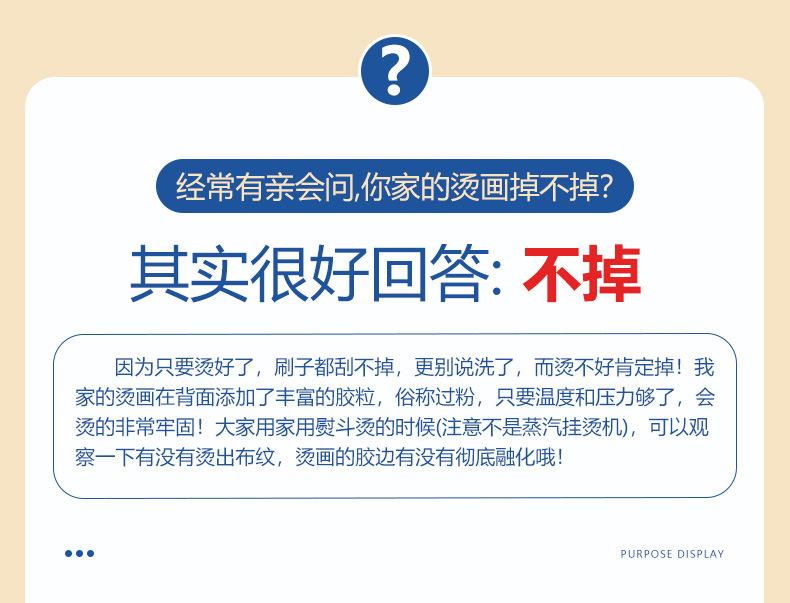 ?

经常有亲会问,你家的烫画掉不掉?

其实很好回答: 不掉

因为只要烫好了，刷子都刮不掉，更别说洗了，而烫不好肯定掉！我家的烫画在背面添加了丰富的胶粒，俗称过粉，只要温度和压力够了，会烫的非常牢固！大家用家用熨斗烫的时候(注意不是蒸汽挂烫机)，可以观察一下有没有烫出布纹，烫画的胶边有没有彻底融化哦！

PURPOSE DISPLAY